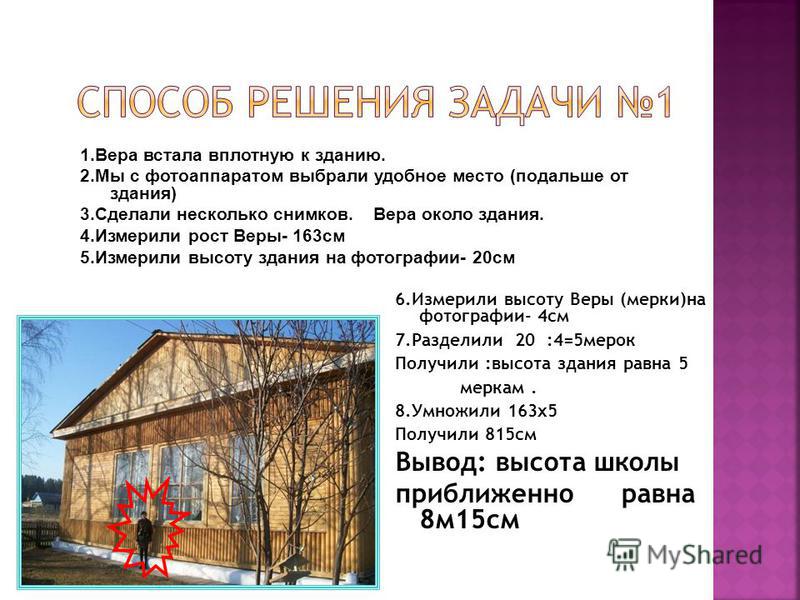 СПОСОБ РЕШЕНИЯ ЗАДАЧИ №1

1.Вера встала вплотную к зданию.
2.Мы с фотоаппаратом выбрали удобное место (подальше от здания)
3.Сделали несколько снимков. Вера около здания.
4.Измерили рост Веры- 163см
5.Измерили высоту здания на фотографии- 20см

6.Измерили высоту Веры (мерки)на фотографии- 4см
7.Разделили 20 :4=5мерок
Получили :высота здания равна 5 меркам .
8.Умножили 163х5
Получили 815см
Вывод: высота школы приближенно равна 8м15см

MyShared